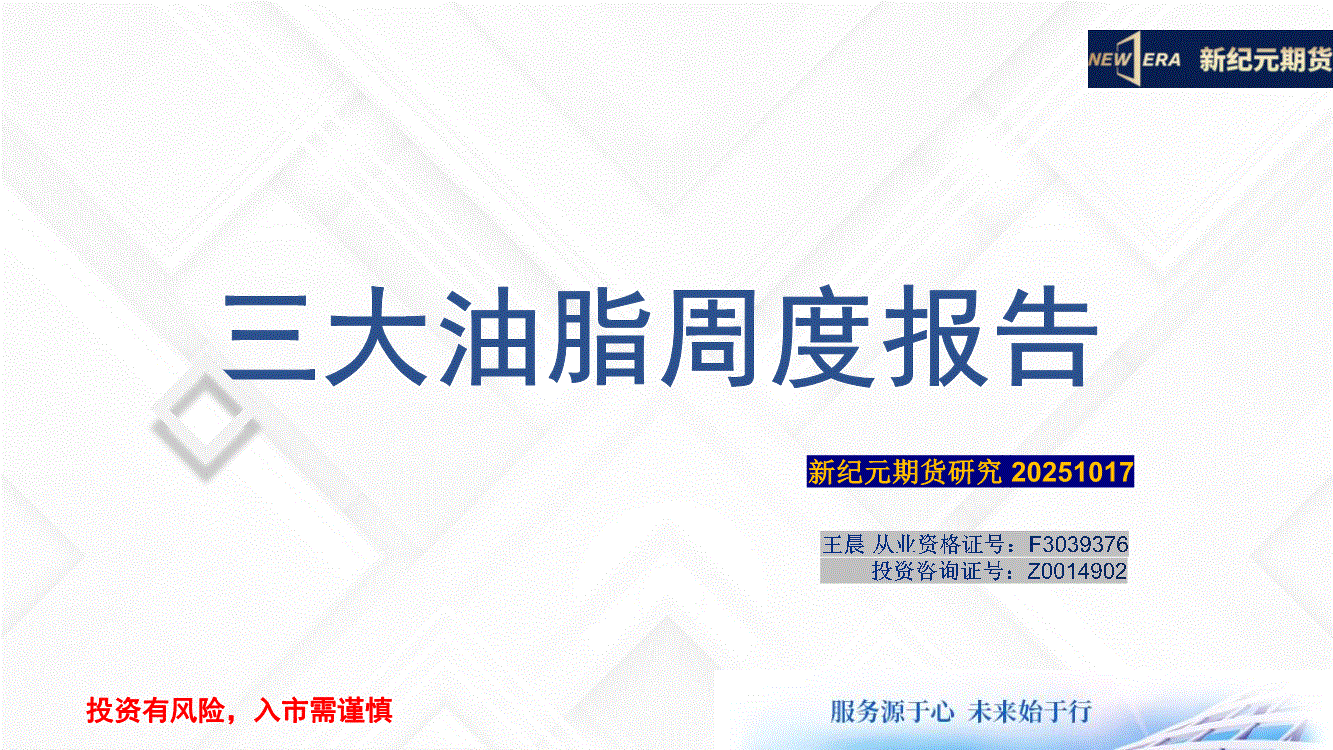 NEW ERA 新纪元期货

三大油脂周度报告

新纪元期货研究 20251017

王晨 从业资格证号：F3039376
投资咨询证号：Z0014902

投资有风险，入市需谨慎

服务源于心 未来始于行